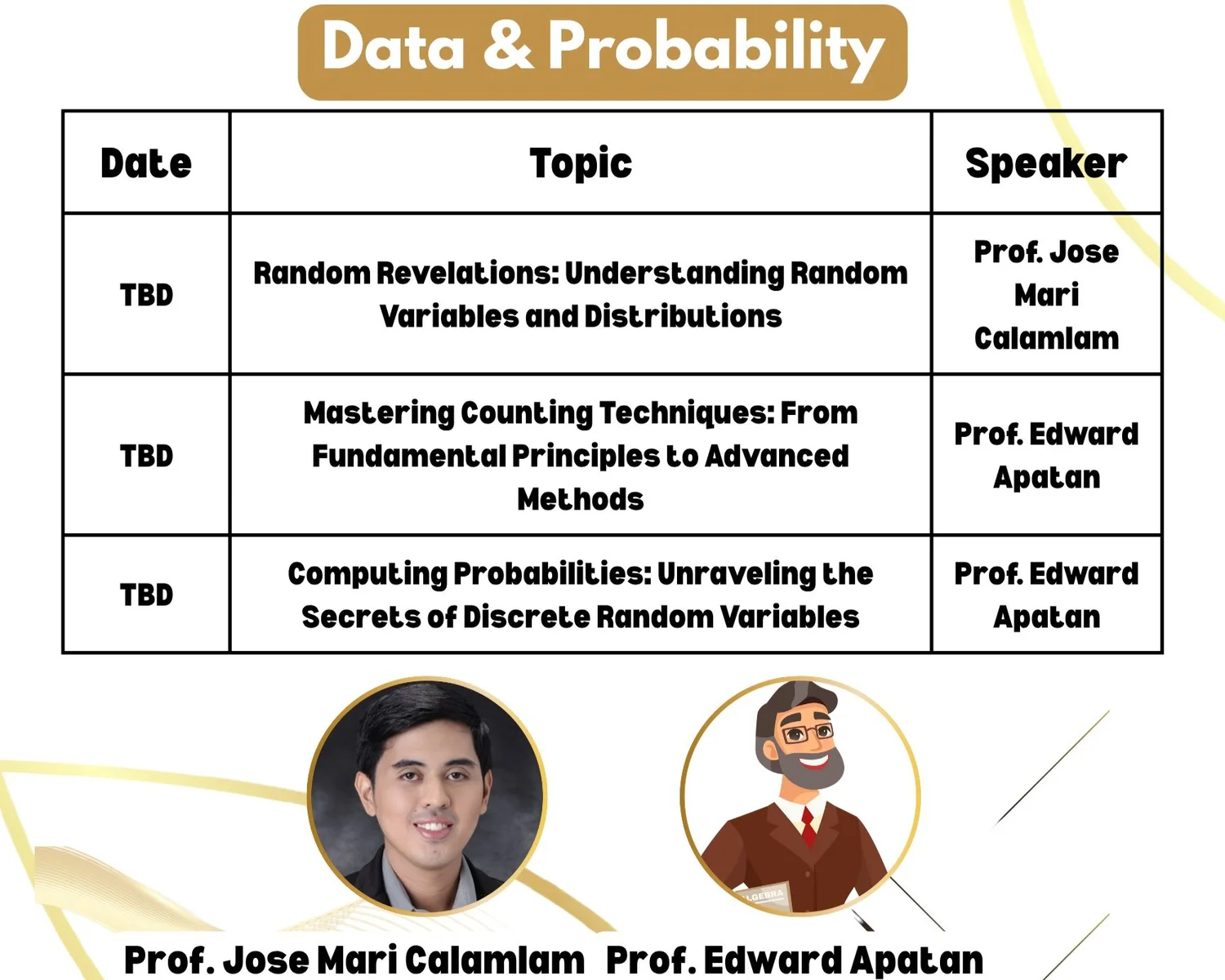 Data & Probability

| Date | Topic | Speaker |
|---|---|---|
| TBD | Random Revelations: Understanding Random Variables and Distributions | Prof. Jose Mari Calamlam |
| TBD | Mastering Counting Techniques: From Fundamental Principles to Advanced Methods | Prof. Edward Apatan |
| TBD | Computing Probabilities: Unraveling the Secrets of Discrete Random Variables | Prof. Edward Apatan |

Prof. Jose Mari Calamlam Prof. Edward Apatan